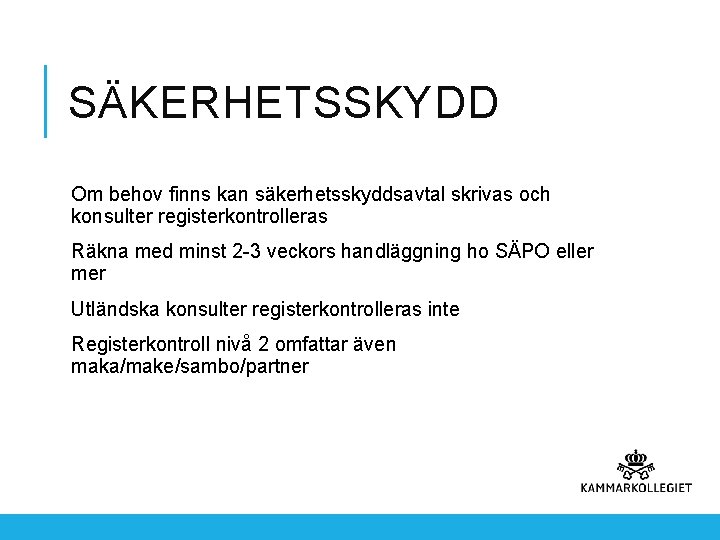 SÄKERHETSSKYDD

Om behov finns kan säkerhetsskyddsavtal skrivas och konsulter registerkontrolleras

Räkna med minst 2-3 veckors handläggning ho SÄPO eller mer

Utländska konsulter registerkontrolleras inte

Registerkontroll nivå 2 omfattar även maka/make/sambo/partner

KAMMARKOLLEGIET